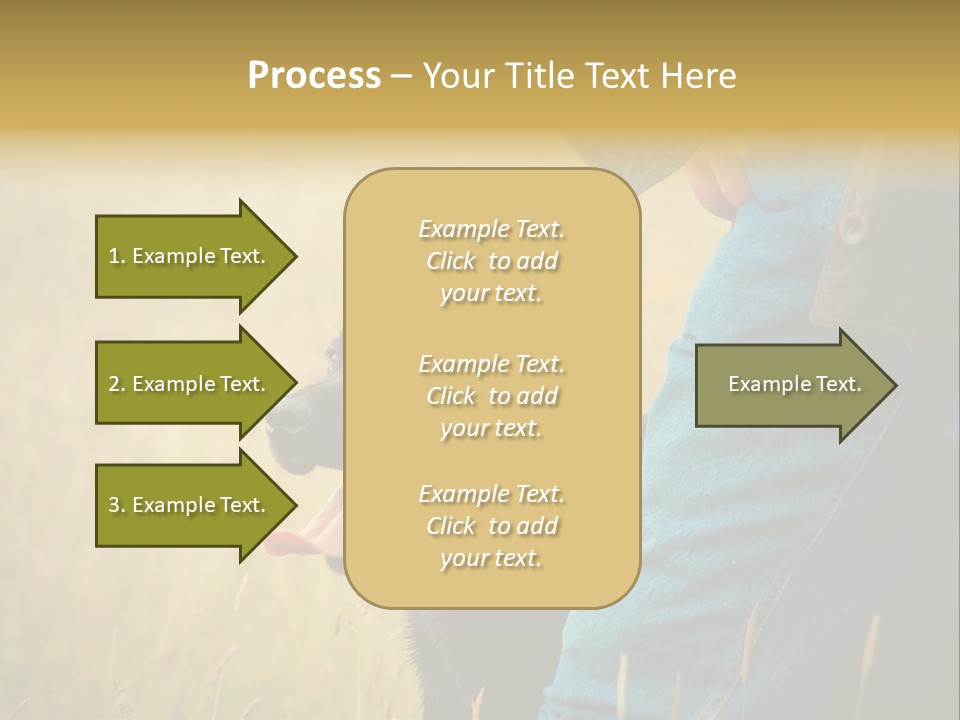 Process – Your Title Text Here

1. Example Text.

2. Example Text.

3. Example Text.

Example Text. Click to add your text.

Example Text. Click to add your text.

Example Text. Click to add your text.

Example Text.